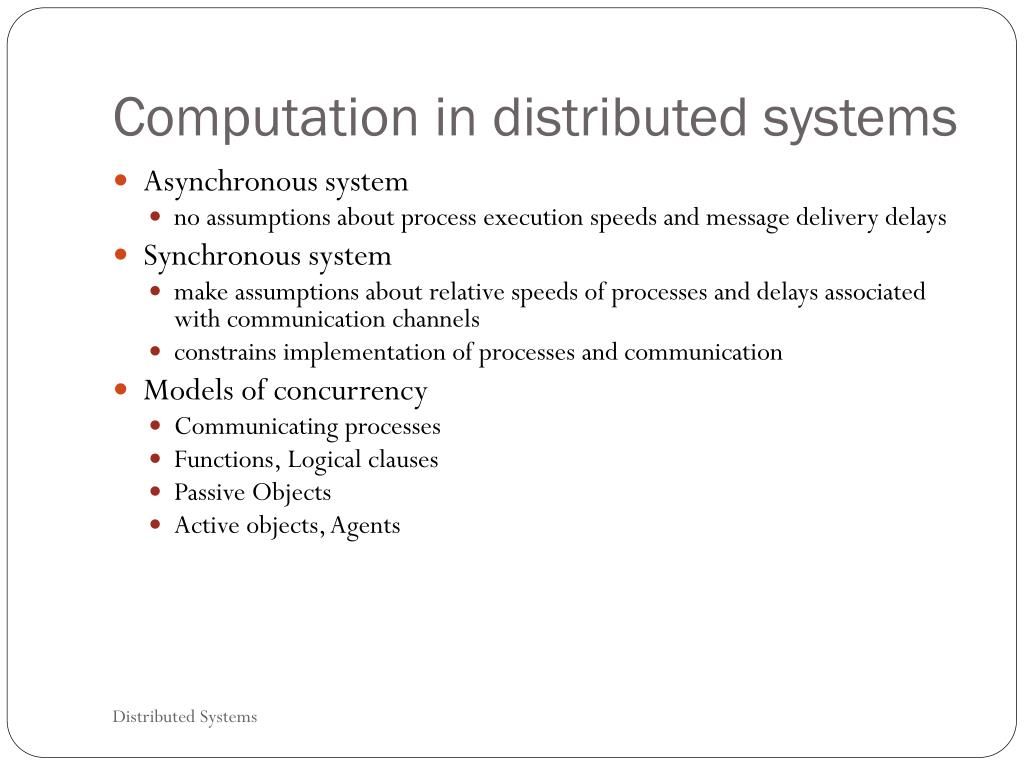 Computation in distributed systems

- Asynchronous system
  - no assumptions about process execution speeds and message delivery delays
- Synchronous system
  - make assumptions about relative speeds of processes and delays associated with communication channels
  - constrains implementation of processes and communication
- Models of concurrency
  - Communicating processes
  - Functions, Logical clauses
  - Passive Objects
  - Active objects, Agents

Distributed Systems